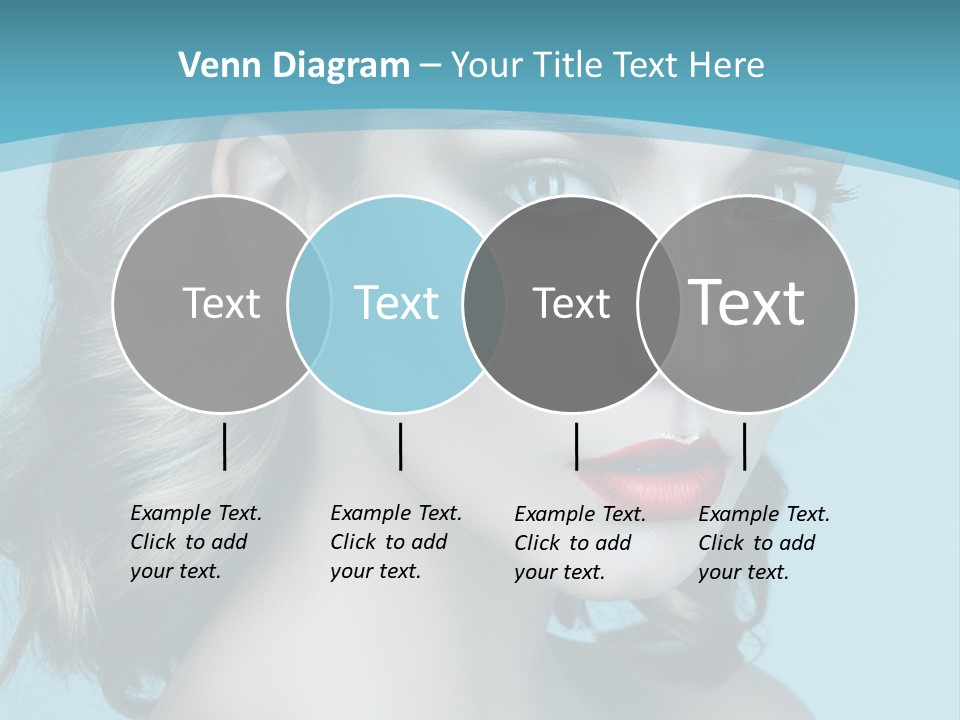 Venn Diagram – Your Title Text Here

Text

Text

Text

Text

Example Text. Click to add your text.

Example Text. Click to add your text.

Example Text. Click to add your text.

Example Text. Click to add your text.